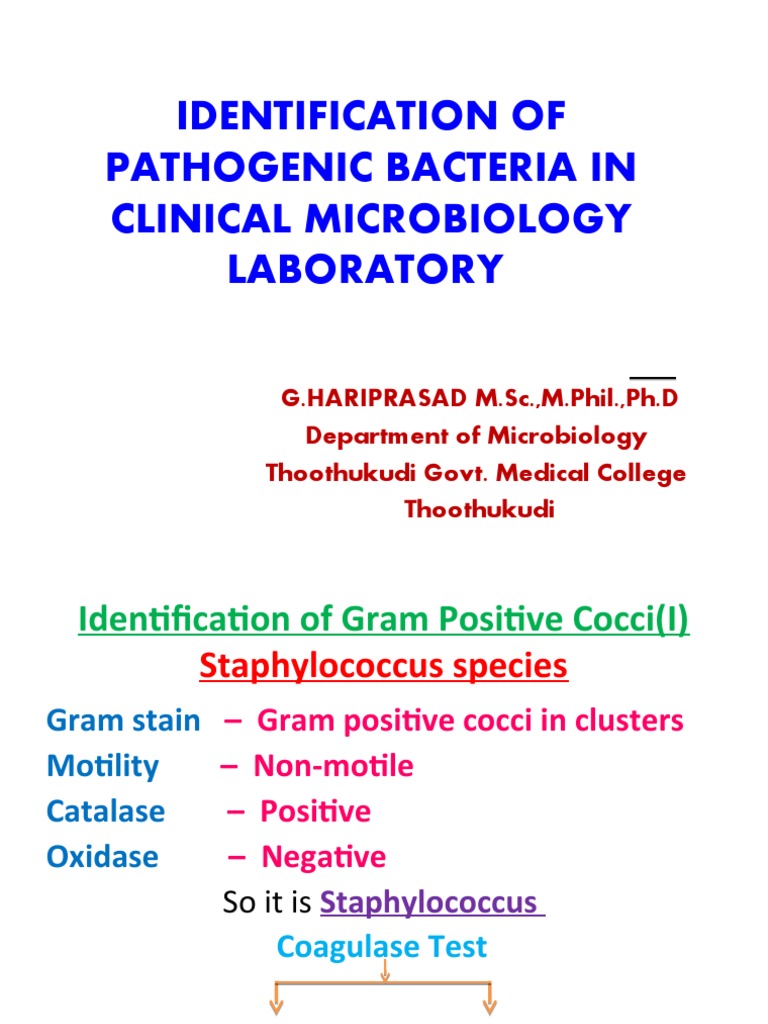 IDENTIFICATION OF PATHOGENIC BACTERIA IN CLINICAL MICROBIOLOGY LABORATORY

G.HARIPRASAD M.Sc.,M.Phil.,Ph.D
Department of Microbiology
Thoothukudi Govt. Medical College
Thoothukudi

Identification of Gram Positive Cocci(I)
Staphylococcus species

Gram stain – Gram positive cocci in clusters
Motility – Non-motile
Catalase – Positive
Oxidase – Negative
So it is Staphylococcus
Coagulase Test